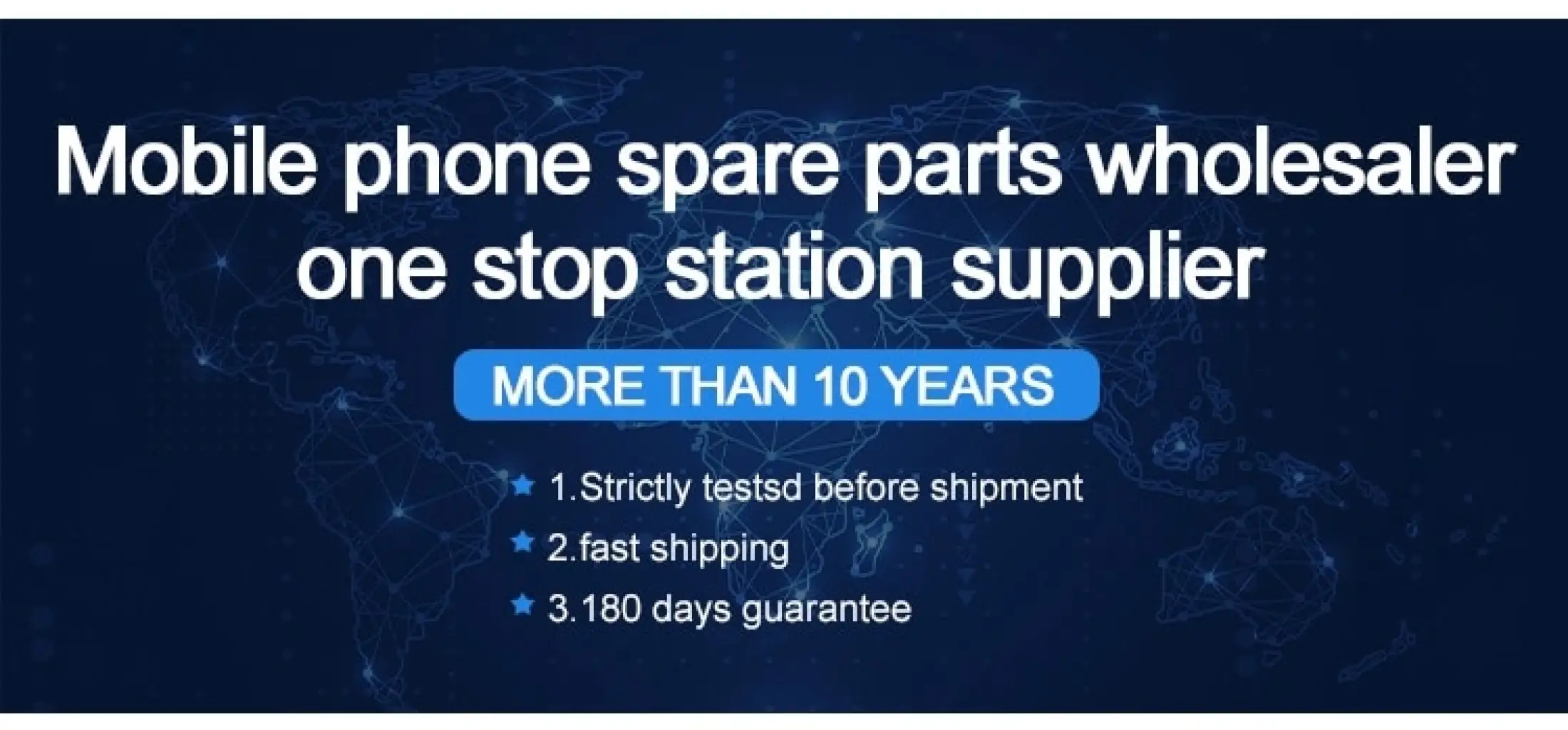 Mobile phone spare parts wholesaler one stop station supplier

MORE THAN 10 YEARS

1.Strictly testsd before shipment
2.fast shipping
3.180 days guarantee